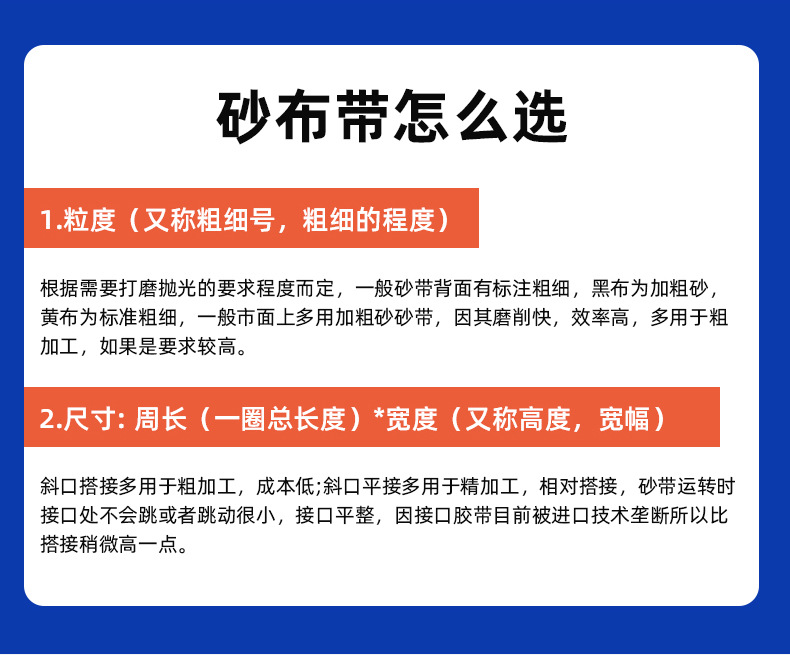 砂布带怎么选

1.粒度（又称粗细号，粗细的程度）

根据需要打磨抛光的要求程度而定，一般砂带背面有标注粗细，黑布为加粗砂，黄布为标准粗细，一般市面上多用加粗砂砂带，因其磨削快，效率高，多用于粗加工，如果是要求较高。

2.尺寸: 周长（一圈总长度）*宽度（又称高度，宽幅）

斜口搭接多用于粗加工，成本低;斜口平接多用于精加工，相对搭接，砂带运转时接口处不会跳或者跳动很小，接口平整，因接口胶带目前被进口技术垄断所以比搭接稍微高一点。